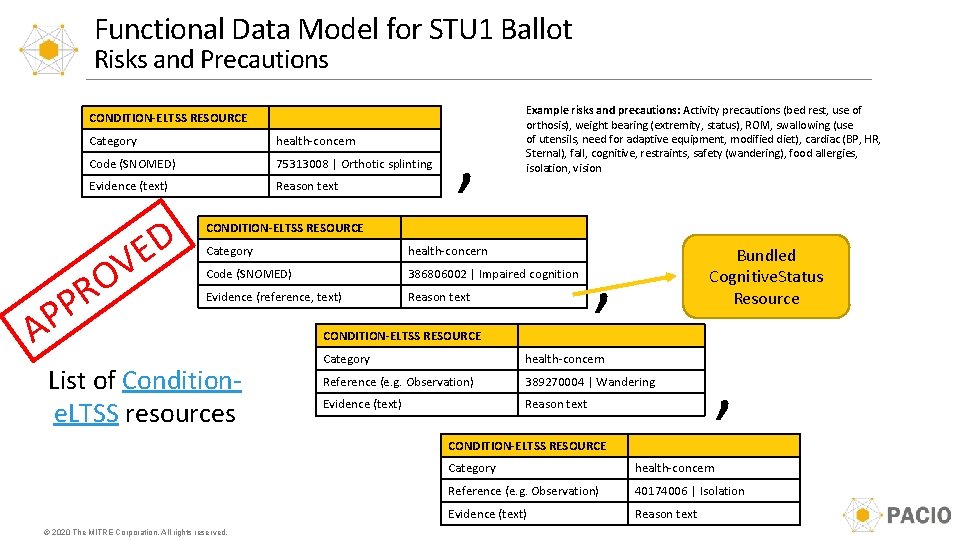 Functional Data Model for STU1 Ballot
Risks and Precautions

| CONDITION-ELTSS RESOURCE | |
|---|---|
| Category | health-concern |
| Code (SNOMED) | 75313008 \| Orthotic splinting |
| Evidence (text) | Reason text |

,

Example risks and precautions: Activity precautions (bed rest, use of orthosis), weight bearing (extremity, status), ROM, swallowing (use of utensils, need for adaptive equipment, modified diet), cardiac (BP, HR, Sternal), fall, cognitive, restraints, safety (wandering), food allergies, isolation, vision

APPROVED

| CONDITION-ELTSS RESOURCE | |
|---|---|
| Category | health-concern |
| Code (SNOMED) | 386806002 \| Impaired cognition |
| Evidence (reference, text) | Reason text |

,

Bundled CognitiveStatus Resource

List of Condition-eLTSS resources

| CONDITION-ELTSS RESOURCE | |
|---|---|
| Category | health-concern |
| Reference (e.g. Observation) | 389270004 \| Wandering |
| Evidence (text) | Reason text |

,

| CONDITION-ELTSS RESOURCE | |
|---|---|
| Category | health-concern |
| Reference (e.g. Observation) | 40174006 \| Isolation |
| Evidence (text) | Reason text |

© 2020 The MITRE Corporation. All rights reserved.

PACIO